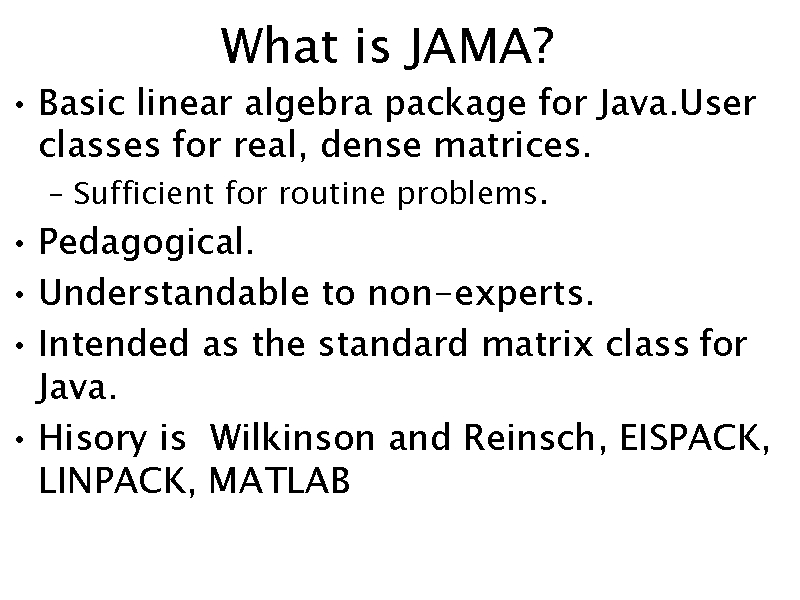 What is JAMA?

• Basic linear algebra package for Java.User classes for real, dense matrices.
 – Sufficient for routine problems.
• Pedagogical.
• Understandable to non-experts.
• Intended as the standard matrix class for Java.
• Hisory is  Wilkinson and Reinsch, EISPACK, LINPACK, MATLAB